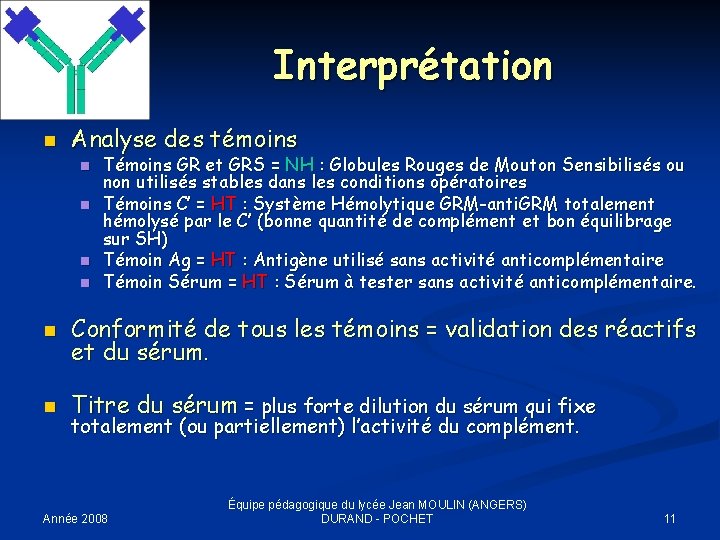 Interprétation

Analyse des témoins

Témoins GR et GRS = NH : Globules Rouges de Mouton Sensibilisés ou non utilisés stables dans les conditions opératoires

Témoins C' = HT : Système Hémolytique GRM-antiGRM totalement hémolysé par le C' (bonne quantité de complément et bon équilibrage sur SH)

Témoin Ag = HT : Antigène utilisé sans activité anticomplémentaire

Témoin Sérum = HT : Sérum à tester sans activité anticomplémentaire.

Conformité de tous les témoins = validation des réactifs et du sérum.

Titre du sérum = plus forte dilution du sérum qui fixe totalement (ou partiellement) l'activité du complément.

Année 2008

Équipe pédagogique du lycée Jean MOULIN (ANGERS)
DURAND - POCHET

11